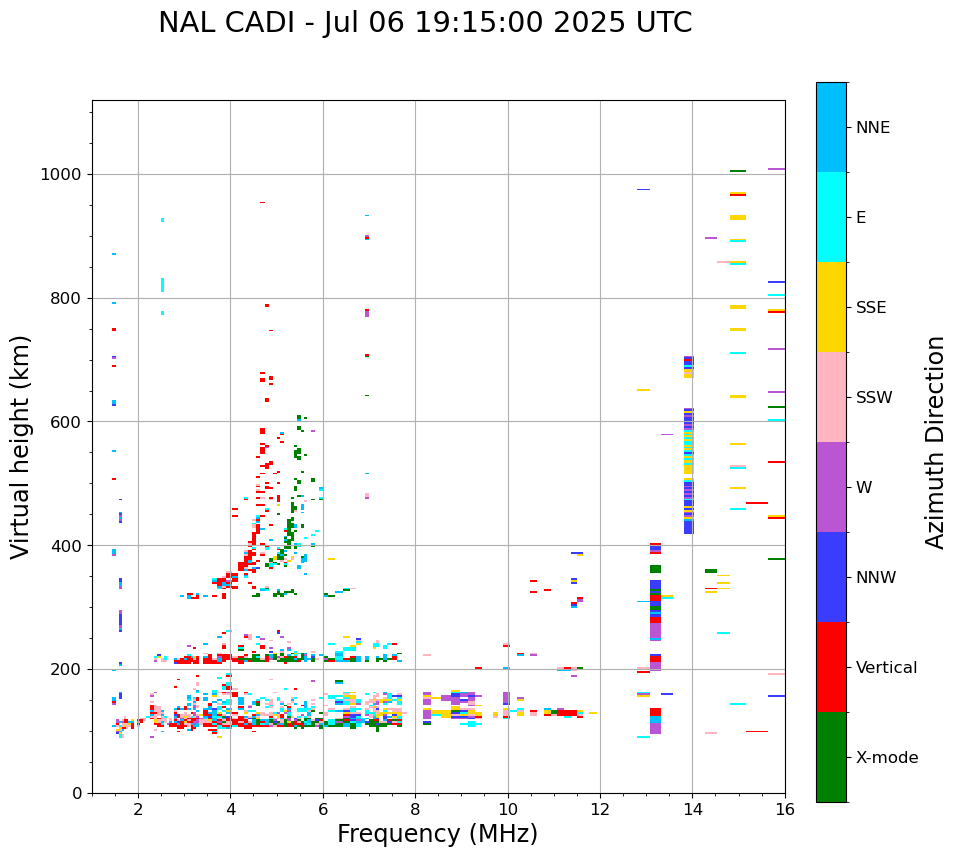 NAL CADI - Jul 06 19:15:00 2025 UTC

Virtual height (km)

1000
800
600
400
200
0

2
4
6
8
10
12
14
16

Frequency (MHz)

NNE
E
SSE
SSW
W
NNW
Vertical
X-mode

Azimuth Direction